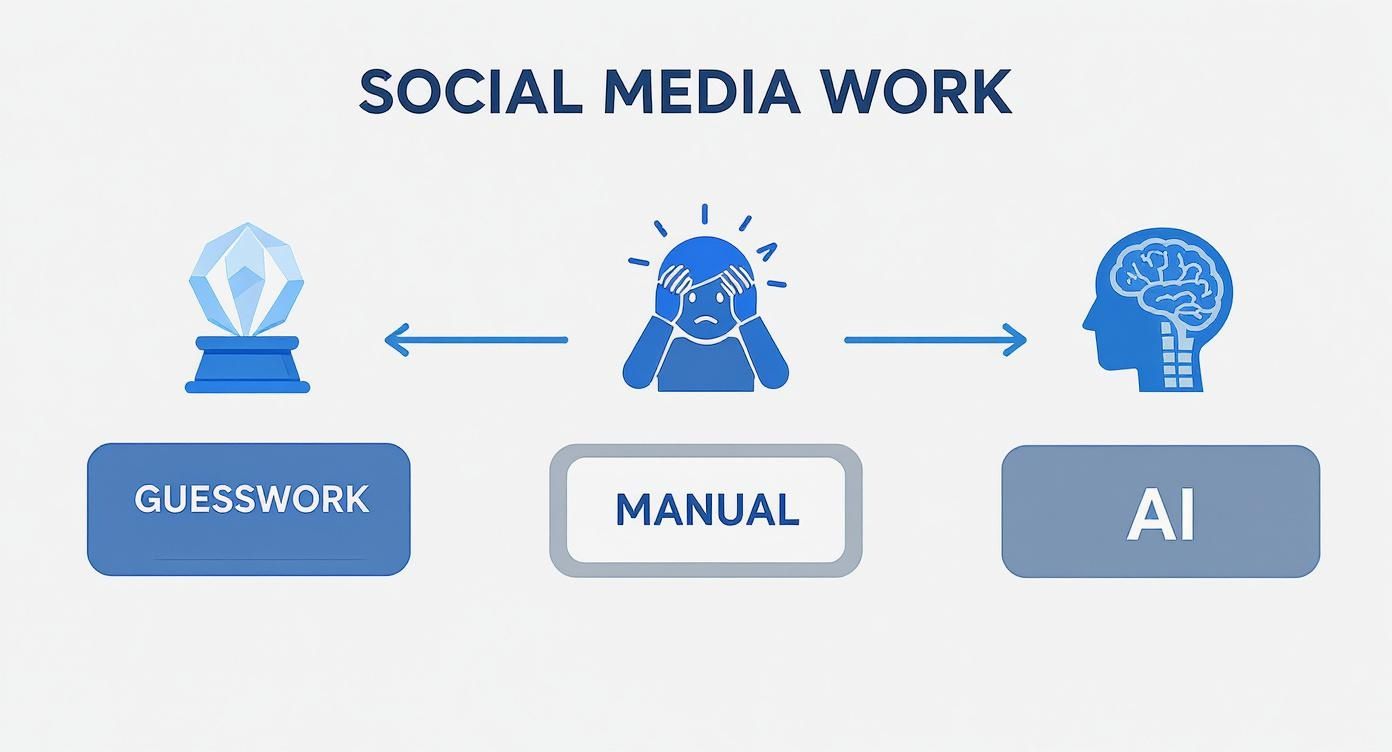 SOCIAL MEDIA WORK

GUESSWORK

MANUAL

AI